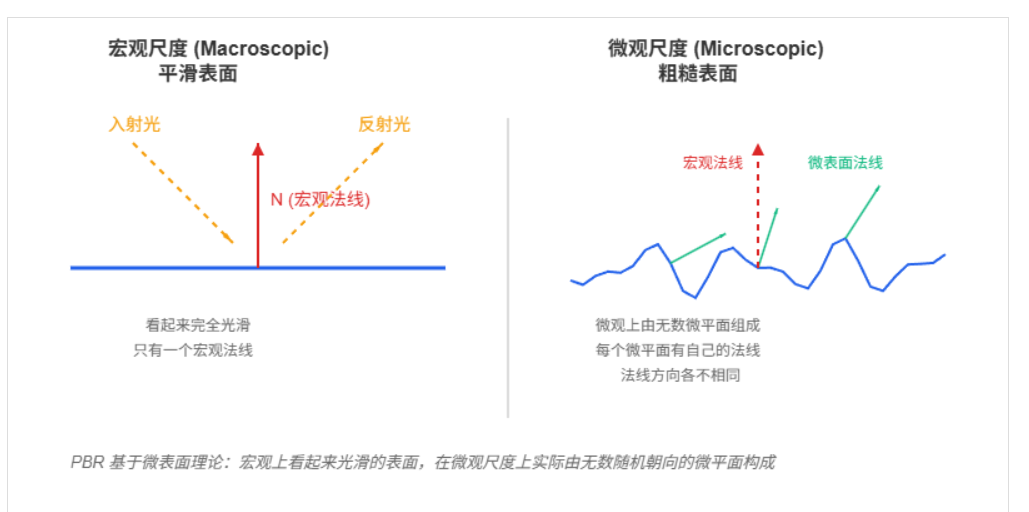 宏观尺度 (Macroscopic)
平滑表面

入射光

反射光

N (宏观法线)

看起来完全光滑
只有一个宏观法线

微观尺度 (Microscopic)
粗糙表面

宏观法线

微表面法线

微观上由无数微平面组成
每个微平面有自己的法线
法线方向各不相同

PBR 基于微表面理论：宏观上看起来光滑的表面，在微观尺度上实际由无数随机朝向的微平面构成